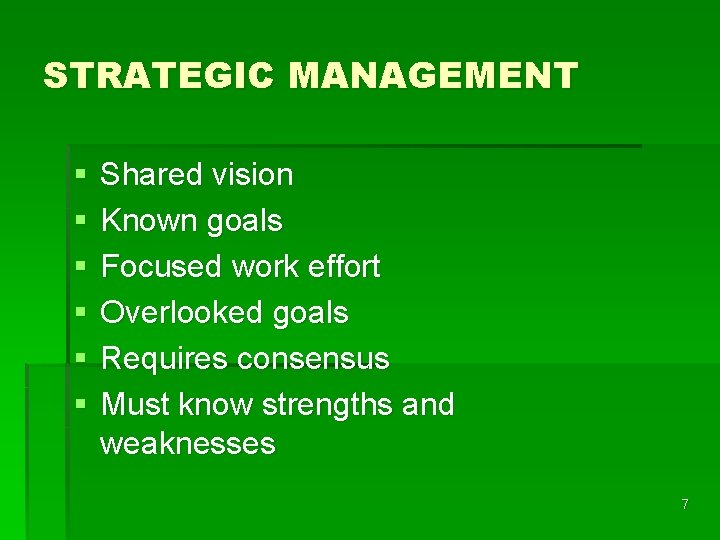 STRATEGIC MANAGEMENT

- Shared vision
- Known goals
- Focused work effort
- Overlooked goals
- Requires consensus
- Must know strengths and weaknesses

7